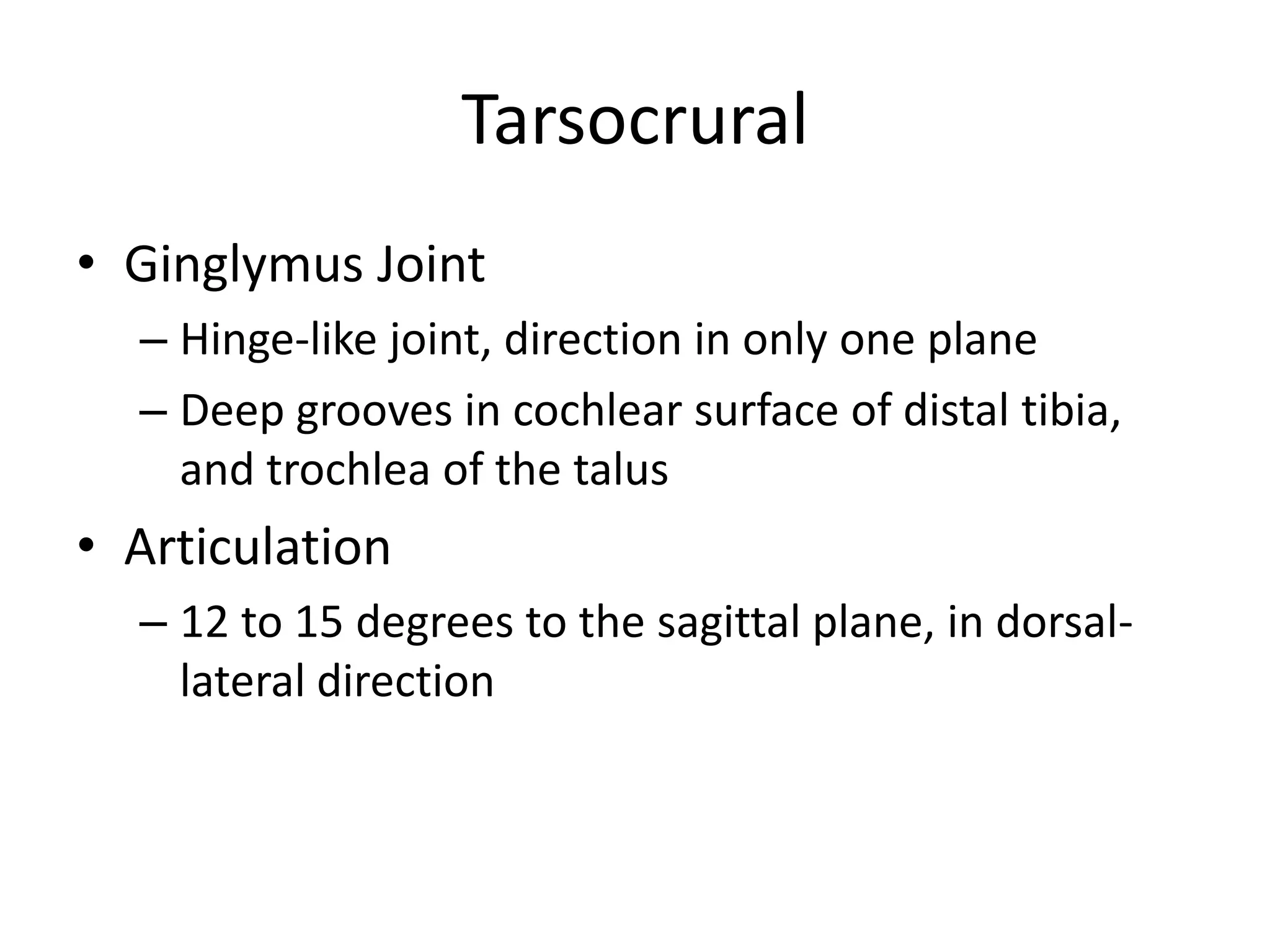 Tarsocrural

• Ginglymus Joint
 – Hinge-like joint, direction in only one plane
 – Deep grooves in cochlear surface of distal tibia, and trochlea of the talus
• Articulation
 – 12 to 15 degrees to the sagittal plane, in dorsal-lateral direction